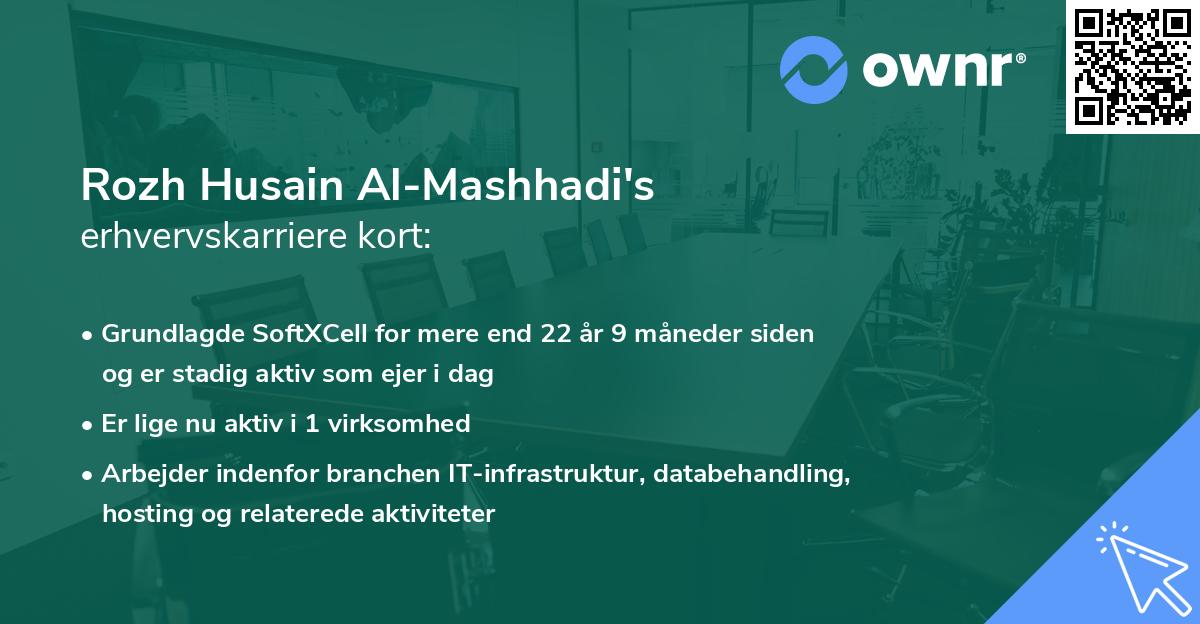 ownr®

Rozh Husain Al-Mashhadi's
erhvervskarriere kort:

• Grundlagde SoftXCell for mere end 22 år 9 måneder siden og er stadig aktiv som ejer i dag
• Er lige nu aktiv i 1 virksomhed
• Arbejder indenfor branchen IT-infrastruktur, databehandling, hosting og relaterede aktiviteter